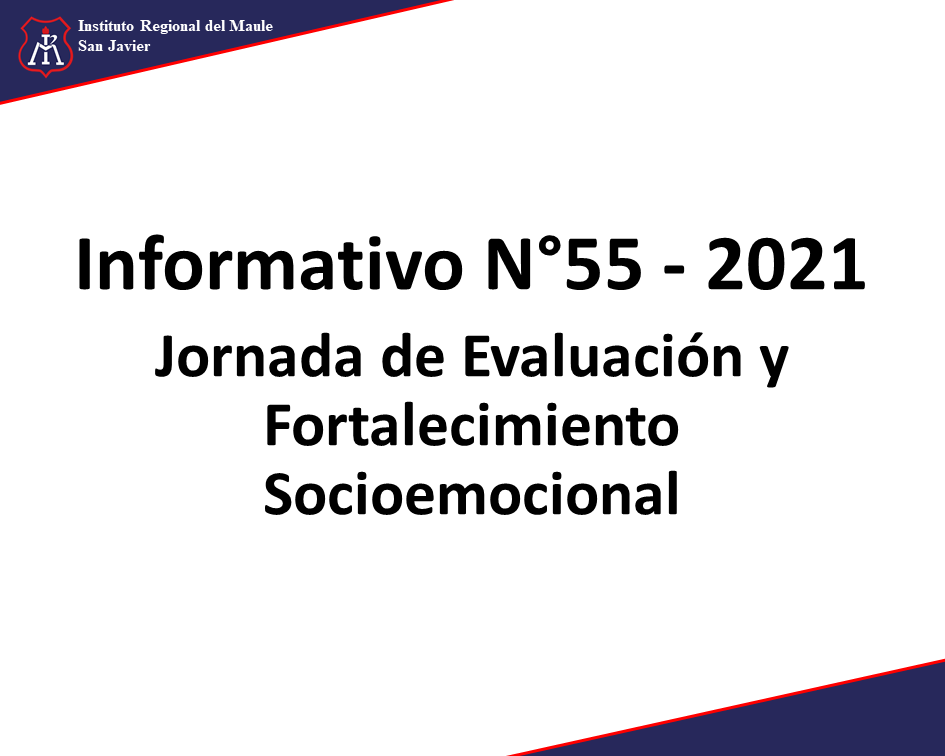 Instituto Regional del Maule
San Javier

Informativo N°55 - 2021

Jornada de Evaluación y Fortalecimiento Socioemocional